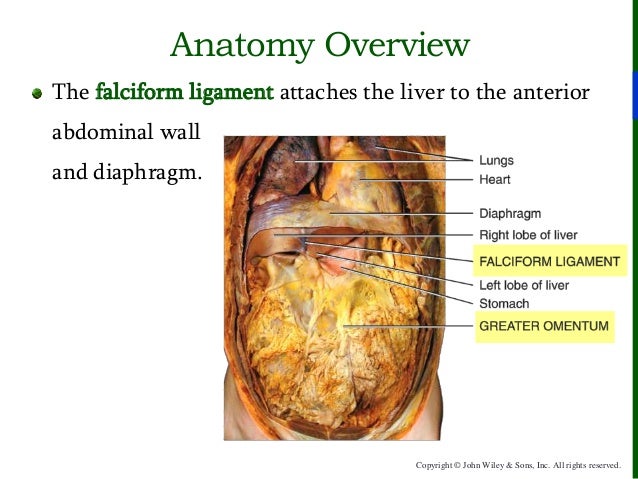 Anatomy Overview

The falciform ligament attaches the liver to the anterior abdominal wall and diaphragm.

Lungs
Heart
Diaphragm
Right lobe of liver
FALCIFORM LIGAMENT
Left lobe of liver
Stomach
GREATER OMENTUM

Copyright © John Wiley & Sons, Inc. All rights reserved.